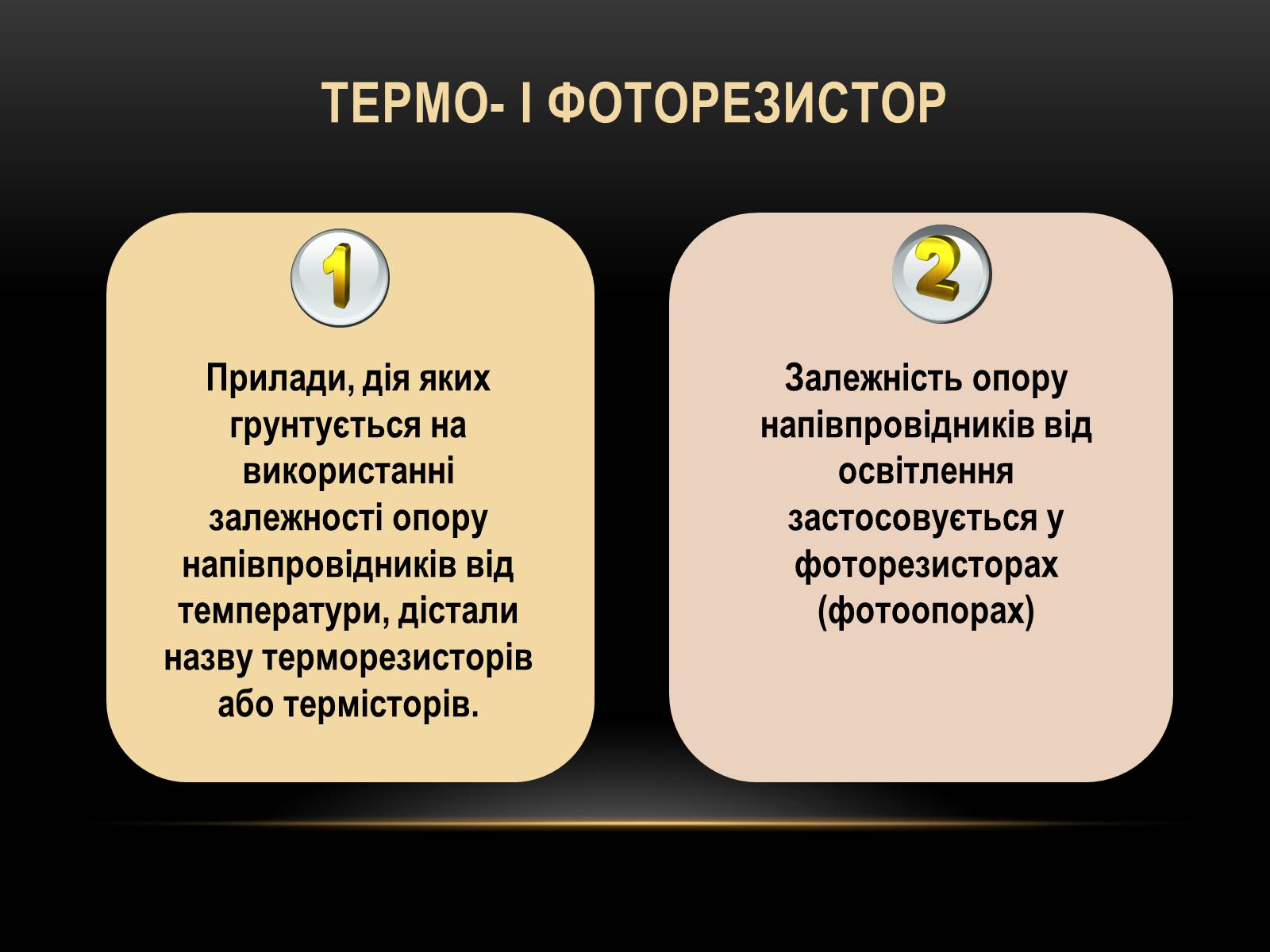 ТЕРМО- І ФОТОРЕЗИСТОР

1

Прилади, дія яких грунтується на використанні залежності опору напівпровідників від температури, дістали назву терморезисторів або термісторів.

2

Залежність опору напівпровідників від освітлення застосовується у фоторезисторах (фотоопорах)